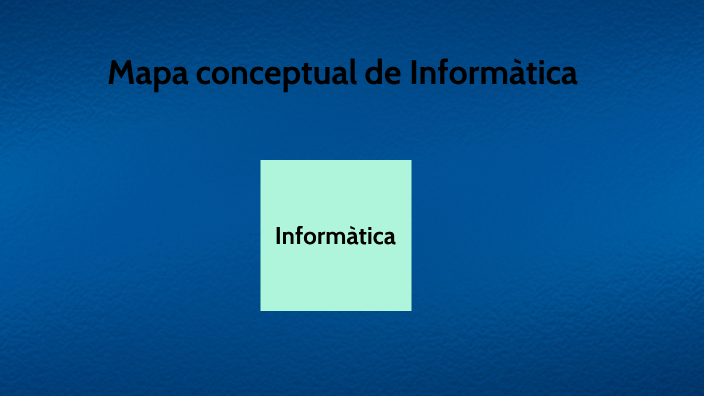 Mapa conceptual de Informàtica

Informàtica